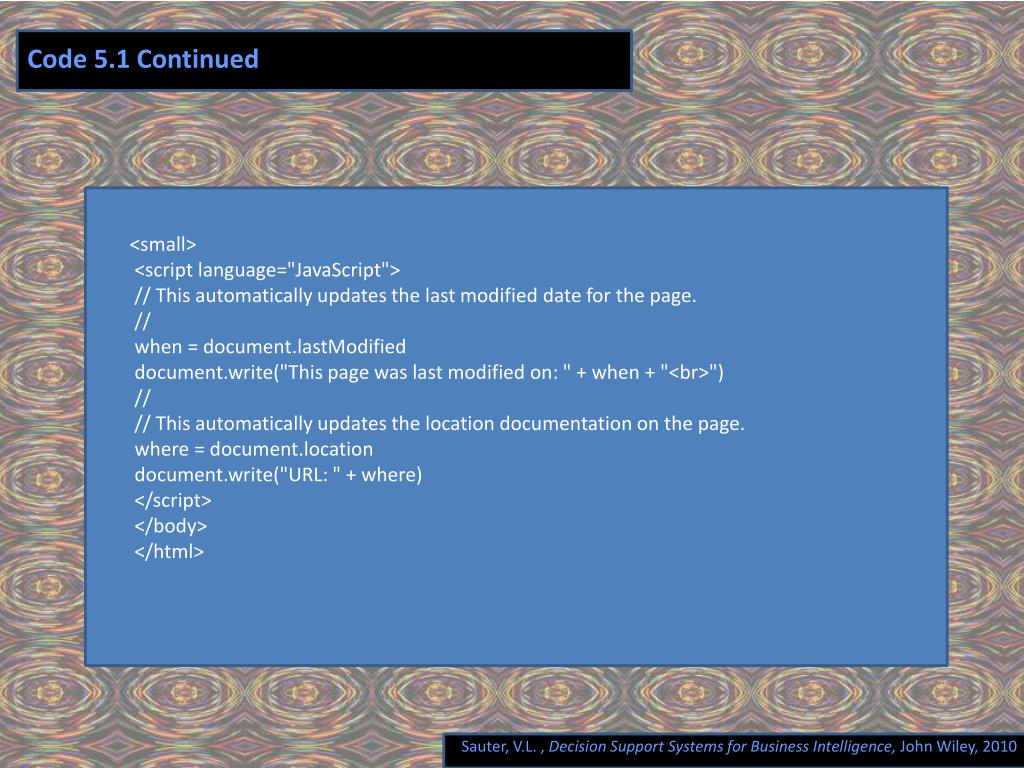 Code 5.1 Continued

<small>
<script language="JavaScript">
// This automatically updates the last modified date for the page.
//
when = document.lastModified
document.write("This page was last modified on: " + when + "<br>")
//
// This automatically updates the location documentation on the page.
where = document.location
document.write("URL: " + where)
</script>
</body>
</html>

Sauter, V.L. , Decision Support Systems for Business Intelligence, John Wiley, 2010